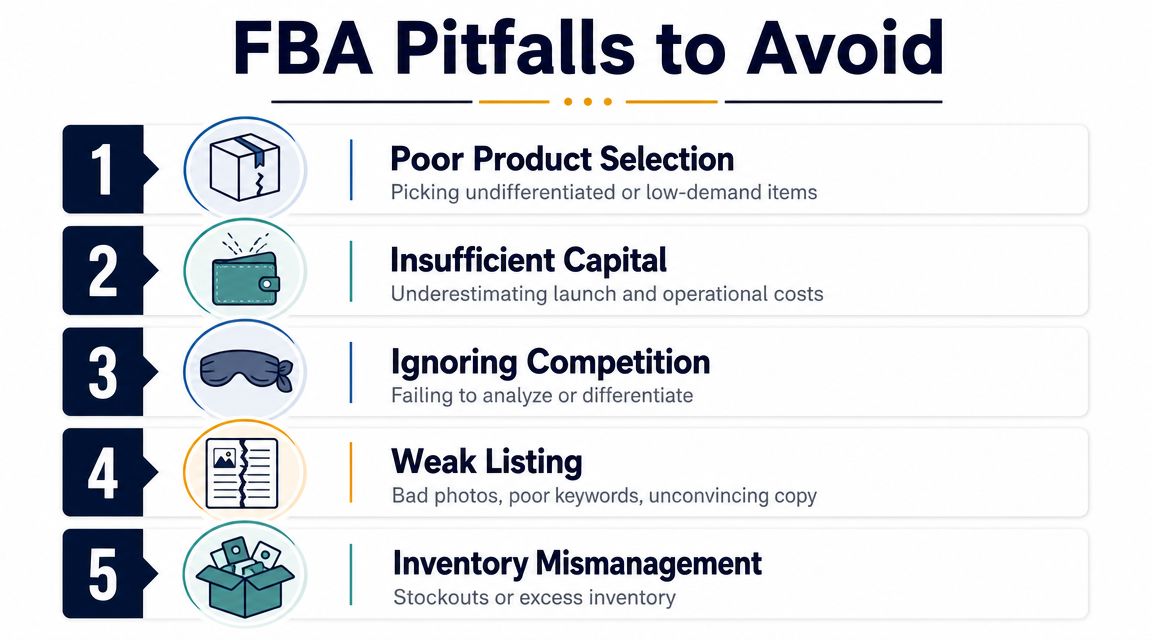 FBA Pitfalls to Avoid

1
Poor Product Selection
Picking undifferentiated or low-demand items

2
Insufficient Capital
Underestimating launch and operational costs

3
Ignoring Competition
Failing to analyze or differentiate

4
Weak Listing
Bad photos, poor keywords, unconvincing copy

5
Inventory Mismanagement
Stockouts or excess inventory